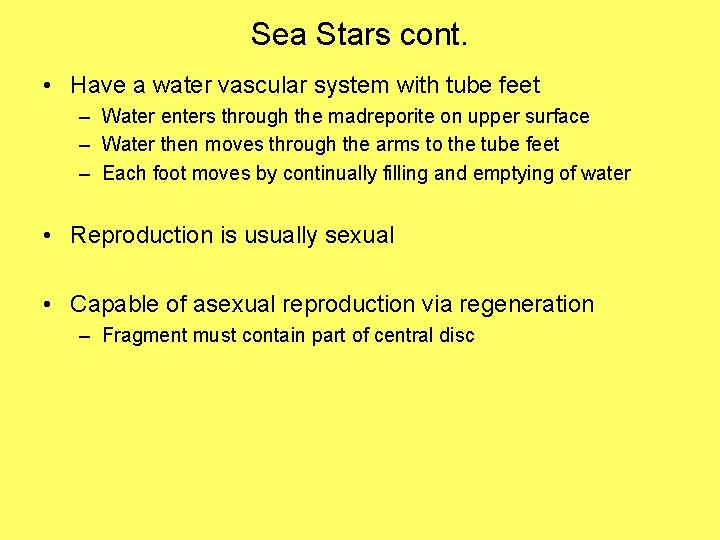 Sea Stars cont.

• Have a water vascular system with tube feet
– Water enters through the madreporite on upper surface
– Water then moves through the arms to the tube feet
– Each foot moves by continually filling and emptying of water

• Reproduction is usually sexual

• Capable of asexual reproduction via regeneration
– Fragment must contain part of central disc